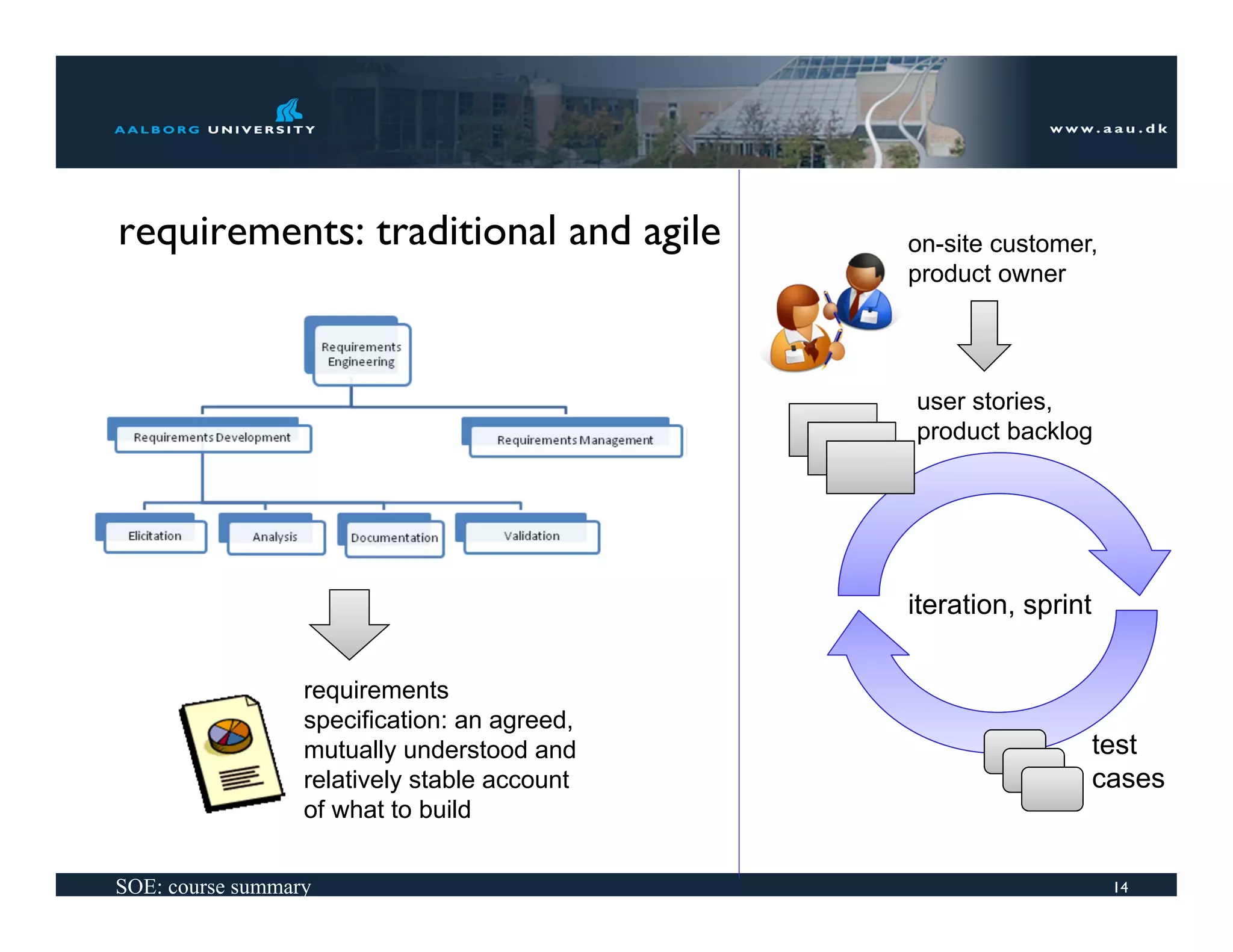 AALBORG UNIVERSITY

www.aau.dk

requirements: traditional and agile

Requirements Engineering

Requirements Development

Requirements Management

Elicitation

Analysis

Documentation

Validation

requirements specification: an agreed, mutually understood and relatively stable account of what to build

on-site customer, product owner

user stories, product backlog

iteration, sprint

test cases

SOE: course summary

14